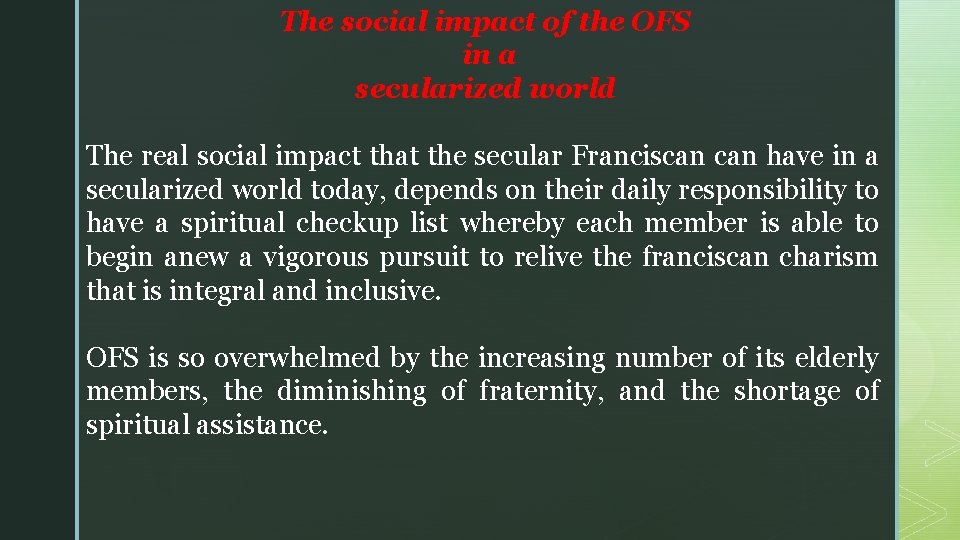 The social impact of the OFS
in a
secularized world

The real social impact that the secular Franciscan can have in a secularized world today, depends on their daily responsibility to have a spiritual checkup list whereby each member is able to begin anew a vigorous pursuit to relive the franciscan charism that is integral and inclusive.

OFS is so overwhelmed by the increasing number of its elderly members, the diminishing of fraternity, and the shortage of spiritual assistance.